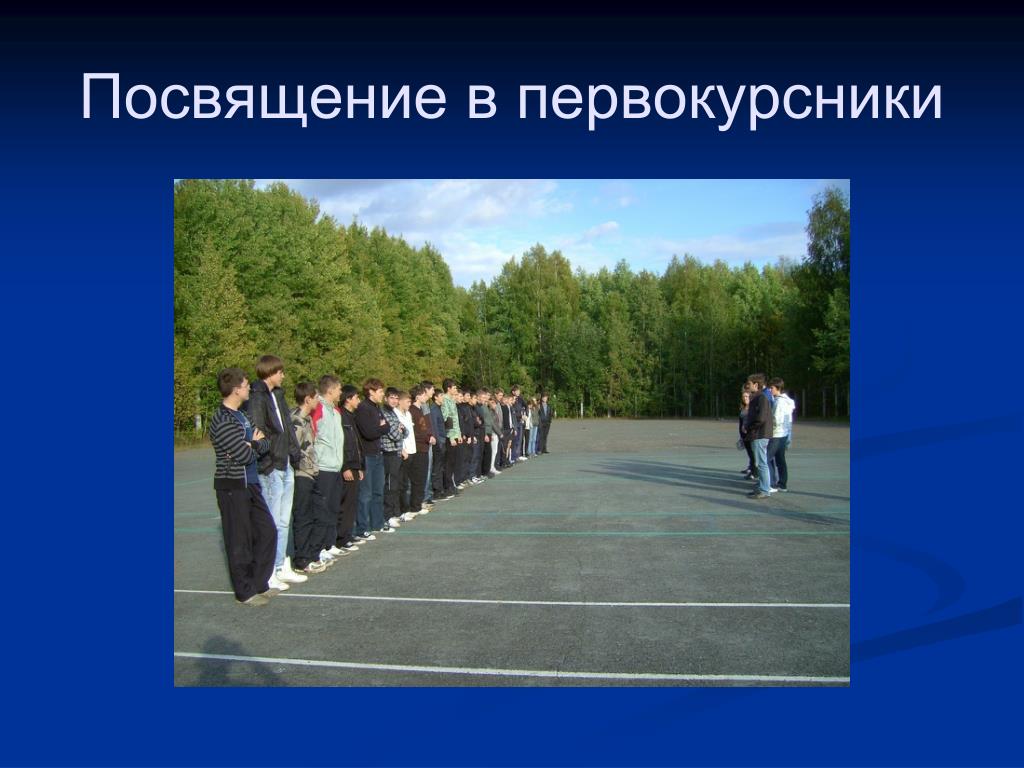 Посвящение в первокурсники